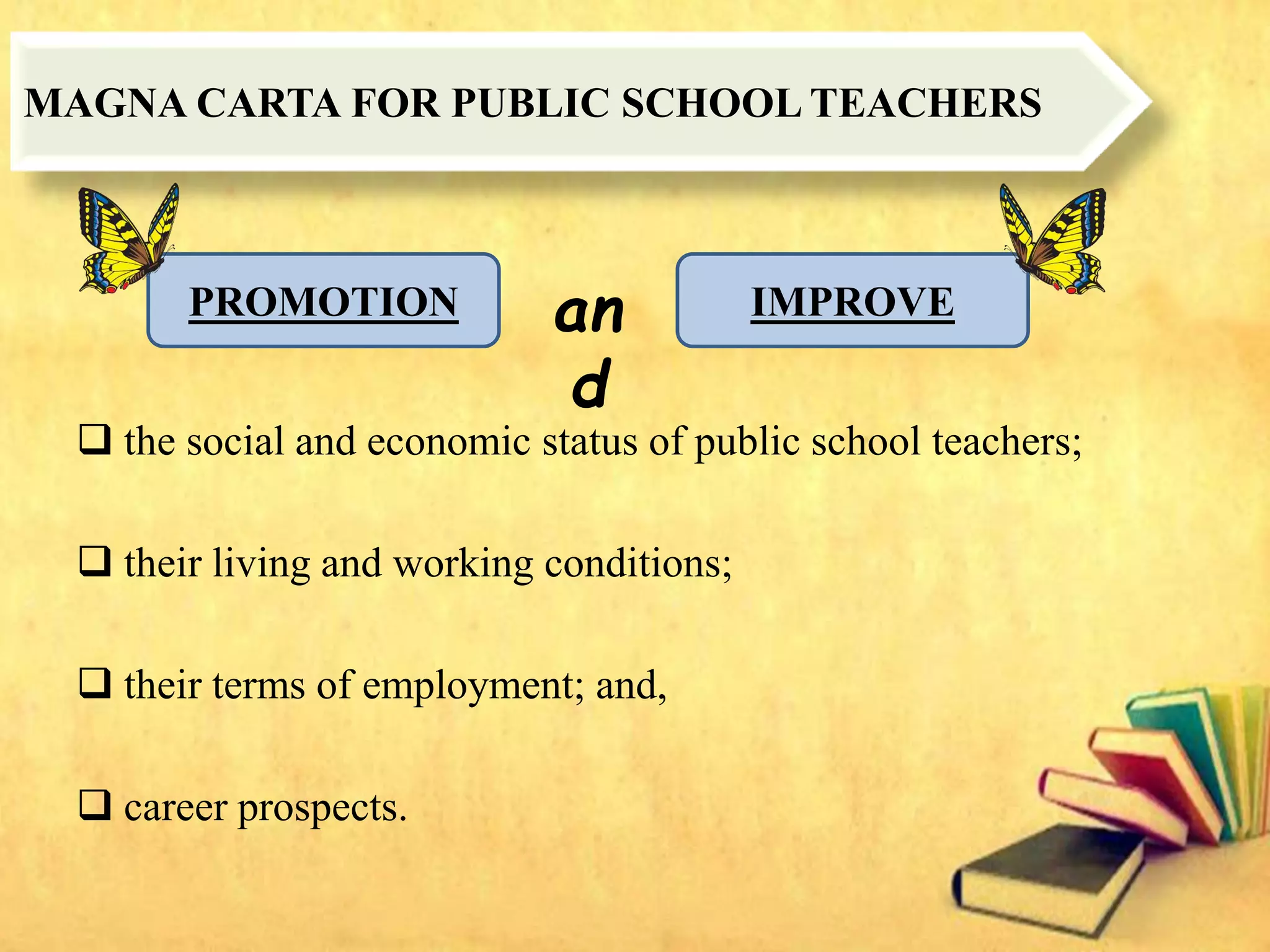 MAGNA CARTA FOR PUBLIC SCHOOL TEACHERS

PROMOTION

and

IMPROVE

❑ the social and economic status of public school teachers;

❑ their living and working conditions;

❑ their terms of employment; and,

❑ career prospects.